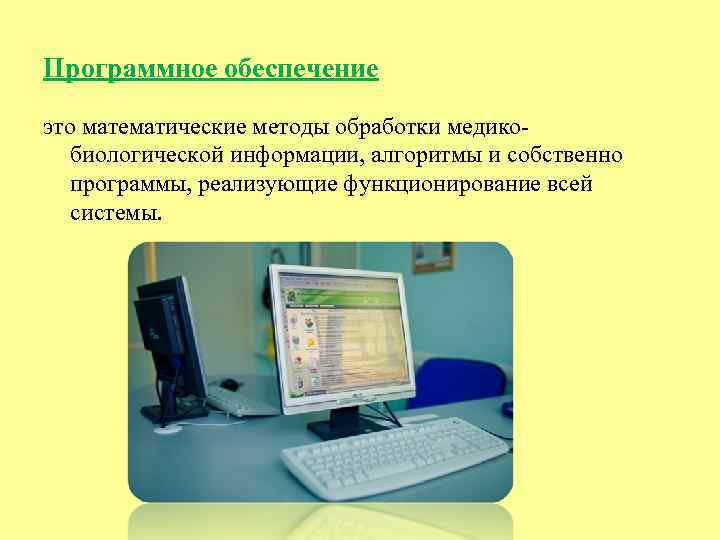 Программное обеспечение

это математические методы обработки медико-биологической информации, алгоритмы и собственно программы, реализующие функционирование всей системы.